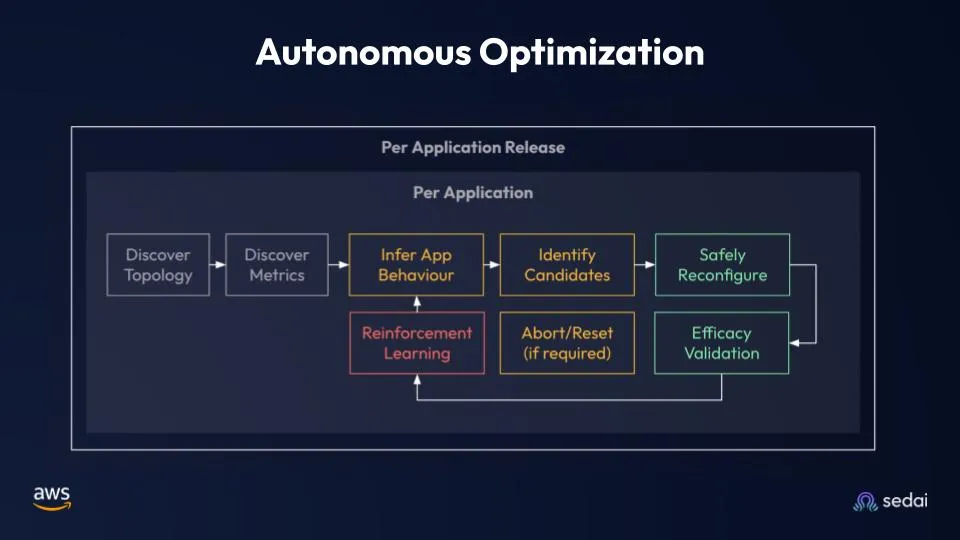 Autonomous Optimization

Per Application Release

Per Application

Discover Topology

Discover Metrics

Infer App Behaviour

Identify Candidates

Safely Reconfigure

Reinforcement Learning

Abort/Reset (if required)

Efficacy Validation

aws

sedai